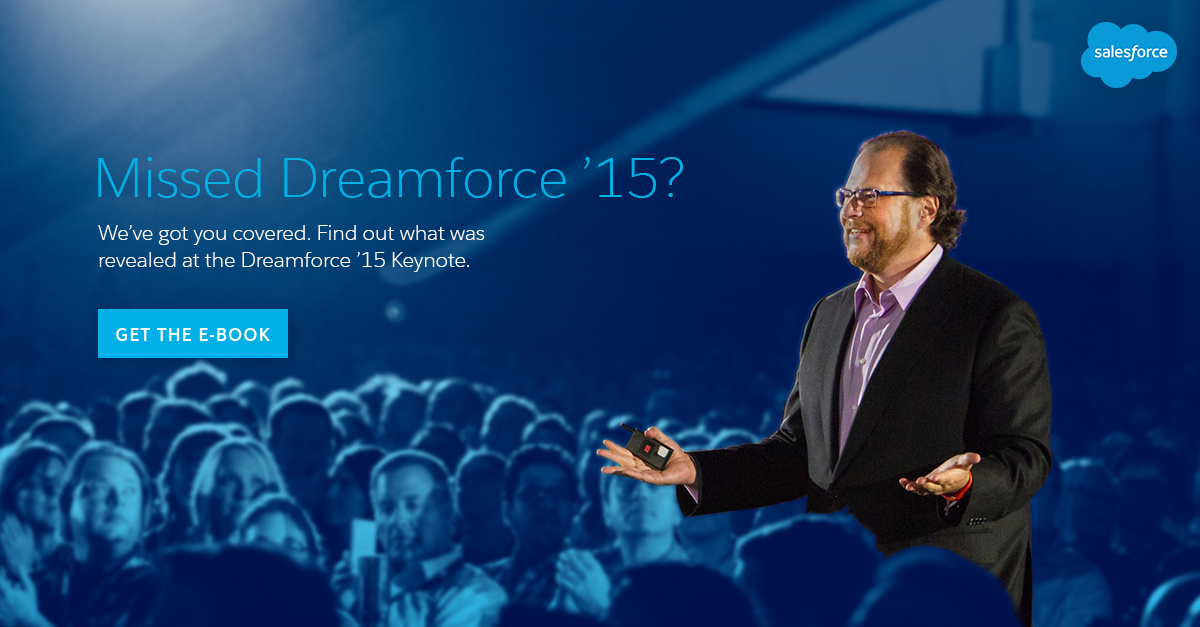 salesforce

Missed Dreamforce ’15?

We’ve got you covered. Find out what was revealed at the Dreamforce ’15 Keynote.

GET THE E-BOOK